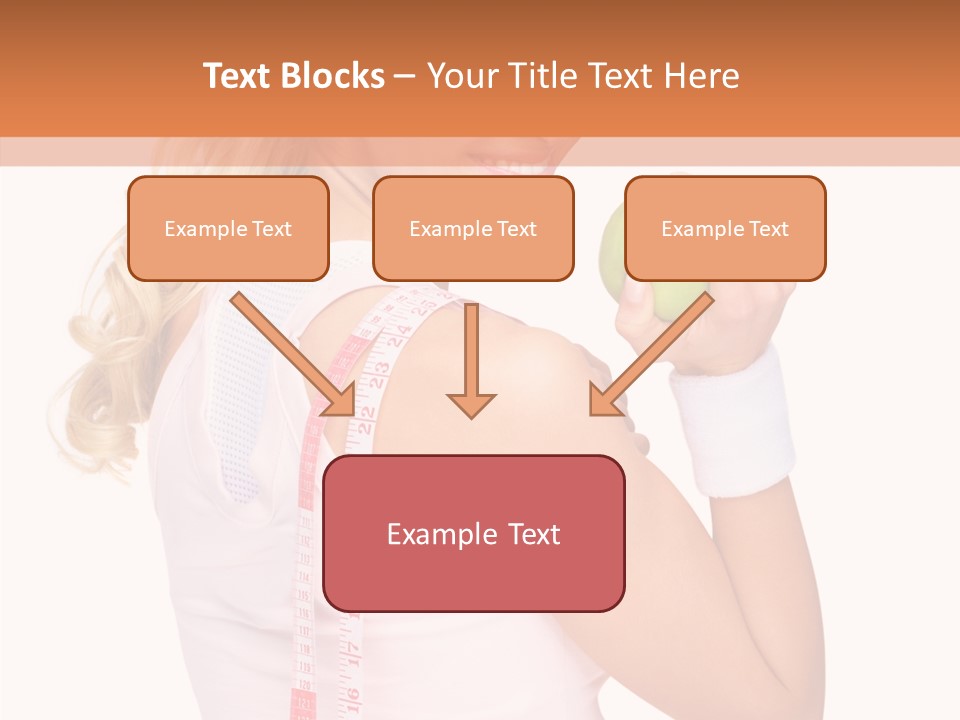 Text Blocks – Your Title Text Here

Example Text

Example Text

Example Text

Example Text